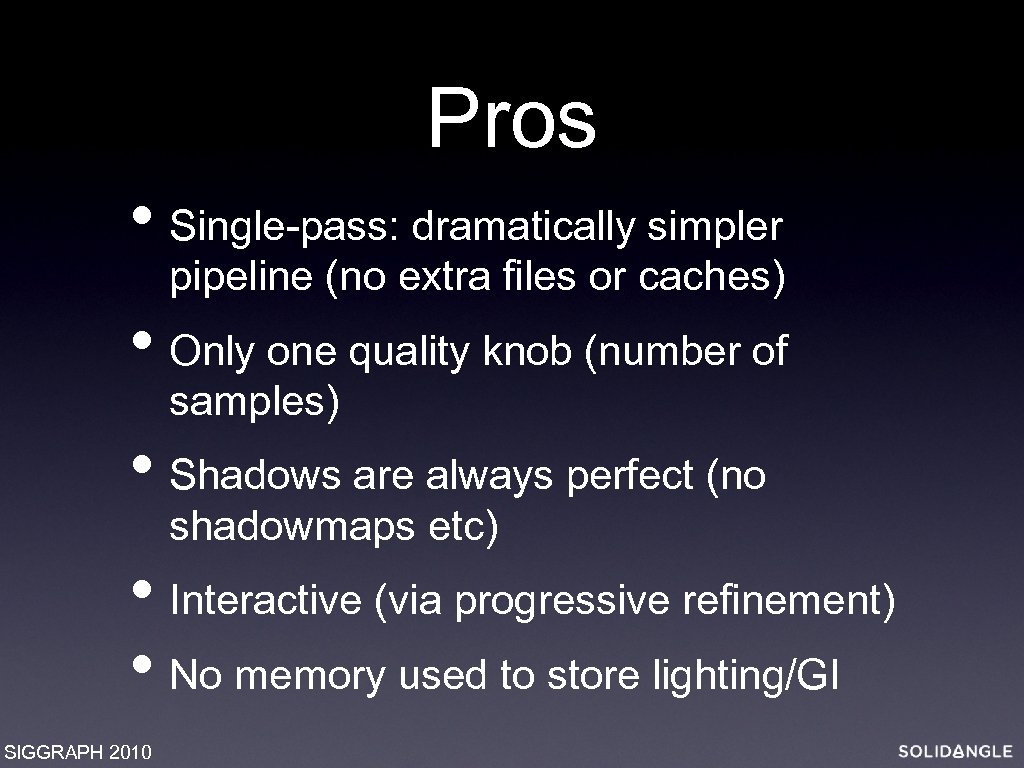 Pros

• Single-pass: dramatically simpler pipeline (no extra files or caches)

• Only one quality knob (number of samples)

• Shadows are always perfect (no shadowmaps etc)

• Interactive (via progressive refinement)

• No memory used to store lighting/GI

SIGGRAPH 2010

SOLIDANGLE